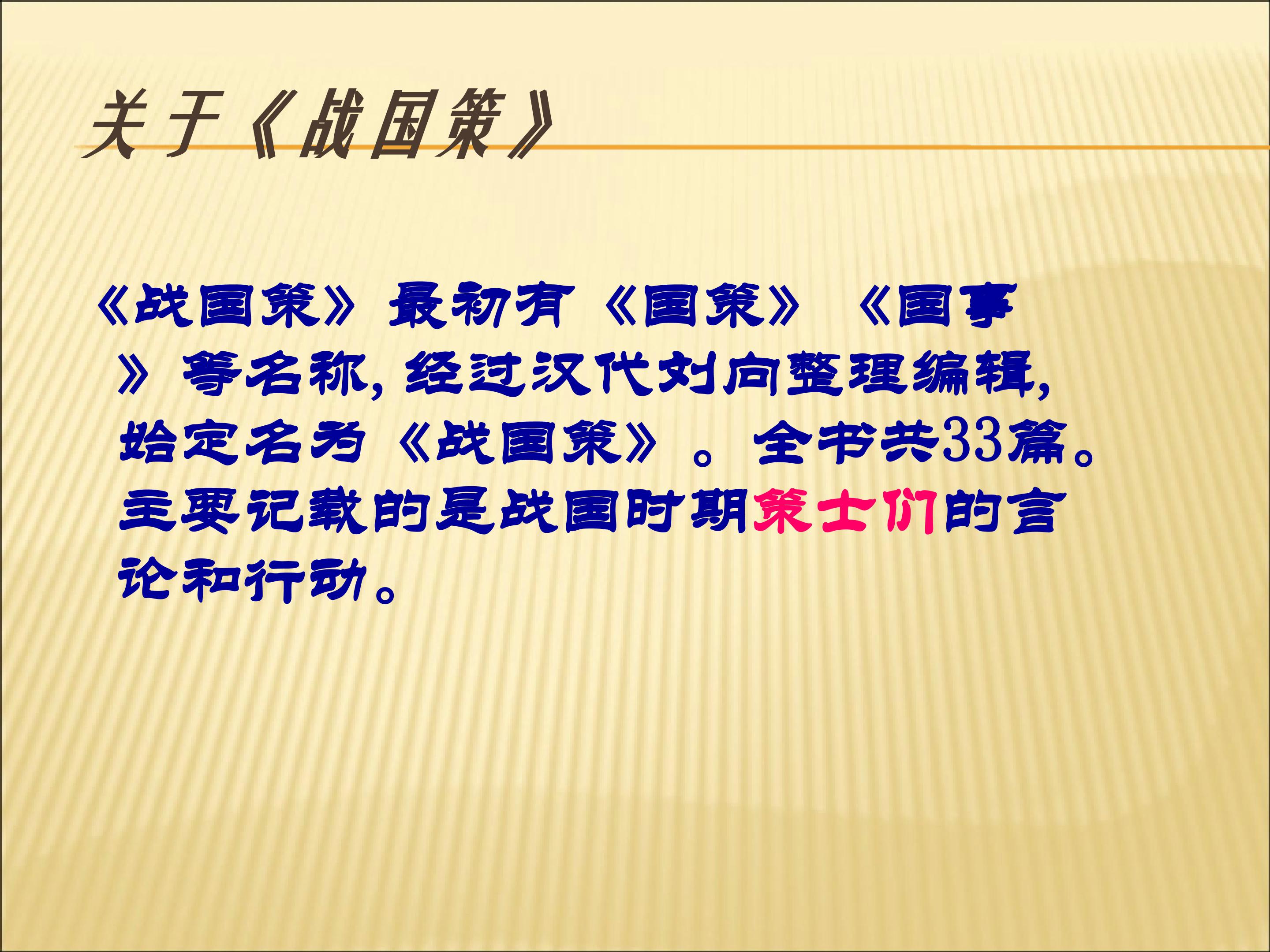 关于《战国策》

《战国策》最初有《国策》《国事》等名称，经过汉代刘向整理编辑，始定名为《战国策》。全书共33篇。主要记载的是战国时期策士们的言论和行动。